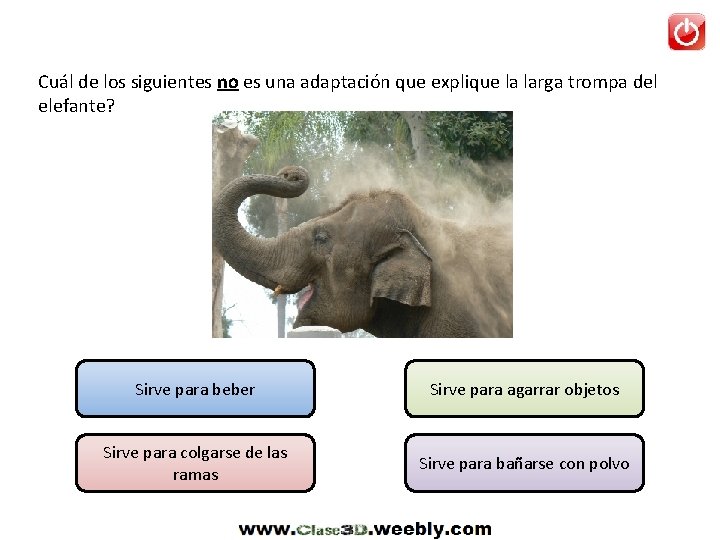 Cuál de los siguientes no es una adaptación que explique la larga trompa del elefante?

Sirve para beber

Sirve para agarrar objetos

Sirve para colgarse de las ramas

Sirve para bañarse con polvo

www.Clase3D.weebly.com